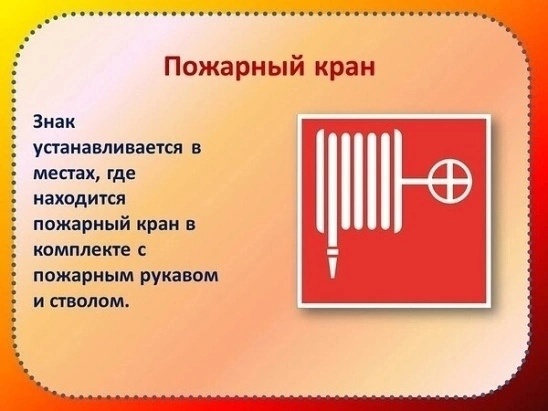 Пожарный кран

Знак устанавливается в местах, где находится пожарный кран в комплекте с пожарным рукавом и стволом.